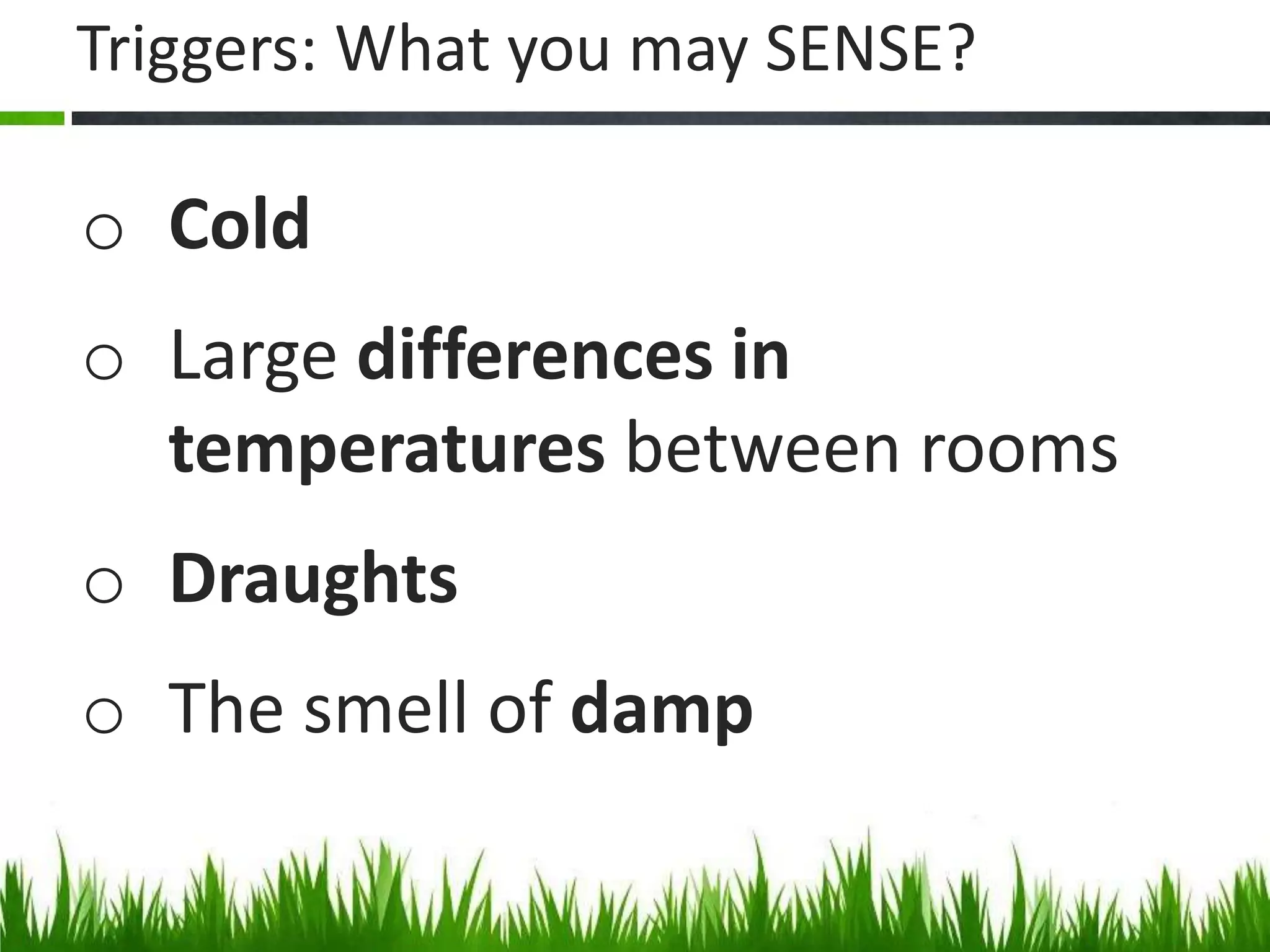 Triggers: What you may SENSE?

○ Cold

○ Large differences in temperatures between rooms

○ Draughts

○ The smell of damp